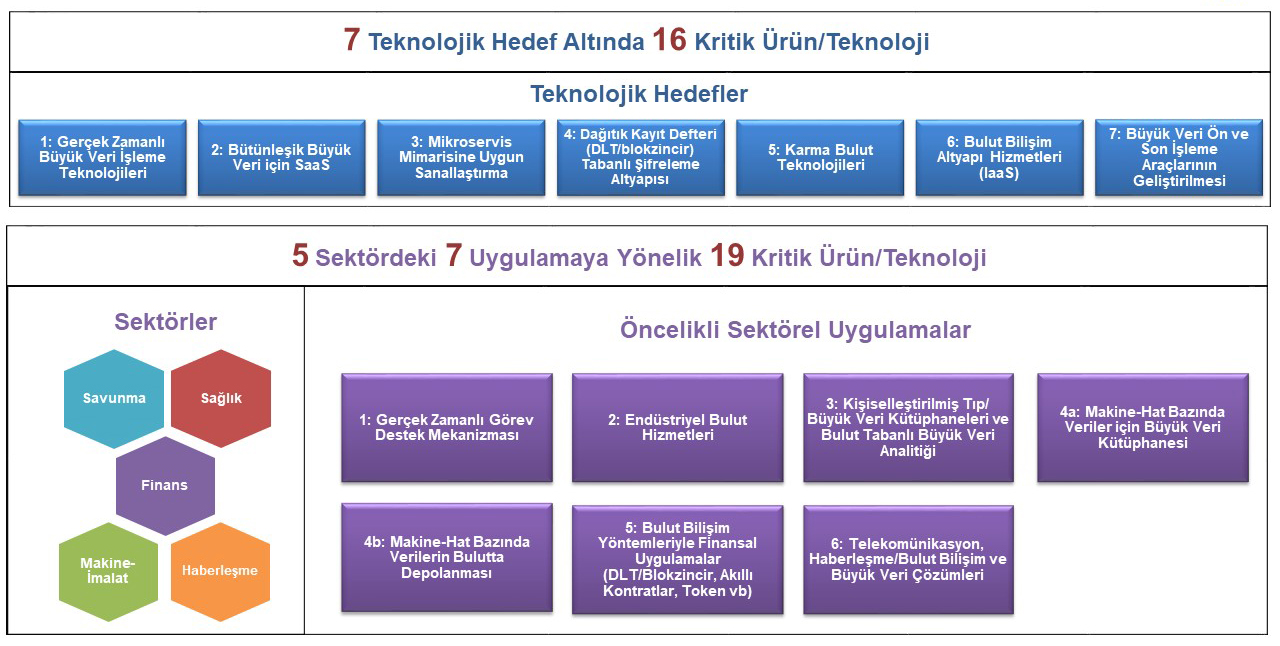 7 Teknolojik Hedef Altında 16 Kritik Ürün/Teknoloji

Teknolojik Hedefler

1: Gerçek Zamanlı Büyük Veri İşleme Teknolojileri

2: Bütünleşik Büyük Veri için SaaS

3: Mikroservis Mimarisine Uygun Sanallaştırma

4: Dağıtık Kayıt Defteri (DLT/blokzincir) Tabanlı Şifreleme Altyapısı

5: Karma Bulut Teknolojileri

6: Bulut Bilişim Altyapı Hizmetleri (IaaS)

7: Büyük Veri Ön ve Son İşleme Araçlarının Geliştirilmesi

5 Sektördeki 7 Uygulamaya Yönelik 19 Kritik Ürün/Teknoloji

Sektörler

Savunma

Sağlık

Finans

Makine-İmalat

Haberleşme

Öncelikli Sektörel Uygulamalar

1: Gerçek Zamanlı Görev Destek Mekanizması

2: Endüstriyel Bulut Hizmetleri

3: Kişiselleştirilmiş Tıp/ Büyük Veri Kütüphaneleri ve Bulut Tabanlı Büyük Veri Analitiği

4a: Makine-Hat Bazında Veriler için Büyük Veri Kütüphanesi

4b: Makine-Hat Bazında Verilerin Bulutta Depolanması

5: Bulut Bilişim Yöntemleriyle Finansal Uygulamalar (DLT/Blokzincir, Akıllı Kontratlar, Token vb)

6: Telekomünikasyon, Haberleşme/Bulut Bilişim ve Büyük Veri Çözümleri